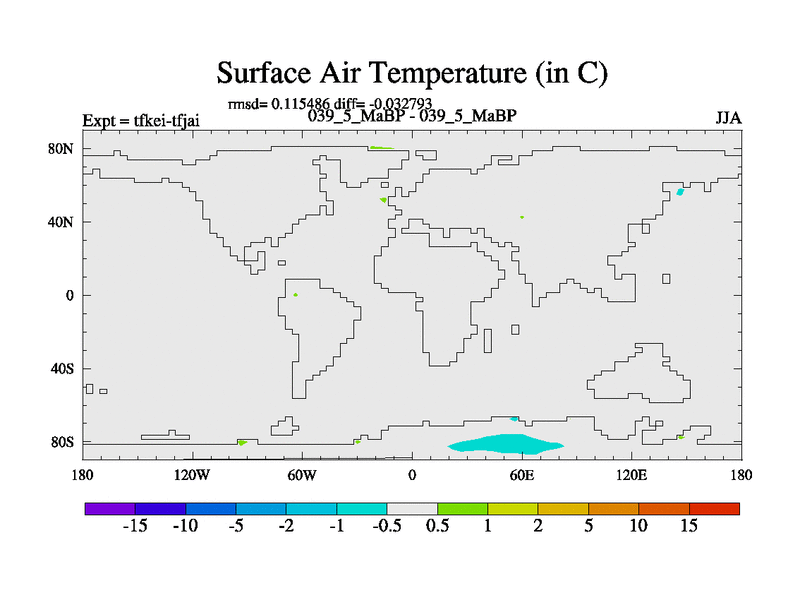 Surface Air Temperature (in C)

rmsd= 0.115486 diff= -0.032793

Expt = tfkei-tfjai

039_5_MaBP - 039_5_MaBP

JJA

80N

40N

0

40S

80S

180

120W

60W

0

60E

120E

180

-15 -10 -5 -2 -1 -0.5 0.5 1 2 5 10 15